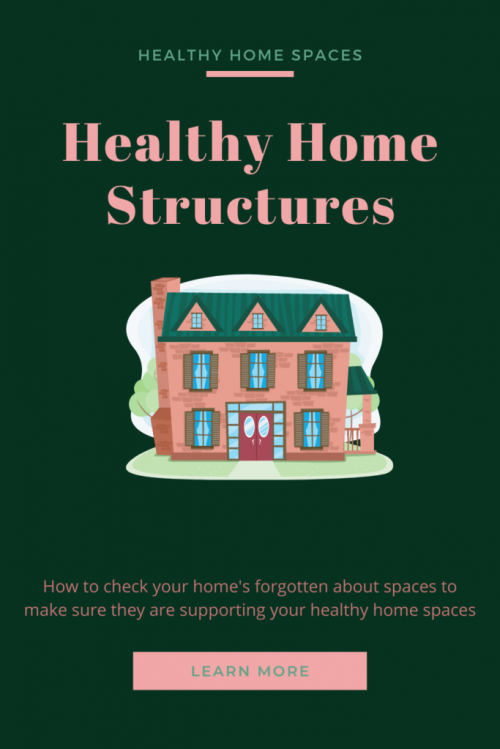 HEALTHY HOME SPACES

Healthy Home Structures

How to check your home's forgotten about spaces to make sure they are supporting your healthy home spaces

LEARN MORE